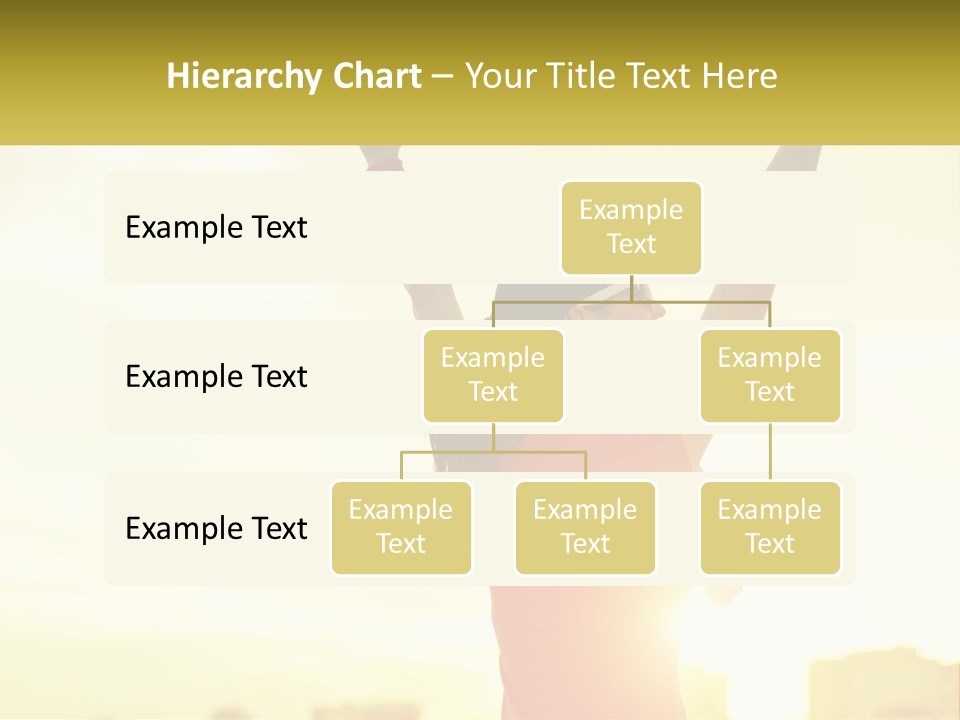 Hierarchy Chart – Your Title Text Here

Example Text

Example Text

Example Text

Example Text

Example Text

Example Text

Example Text

Example Text

Example Text